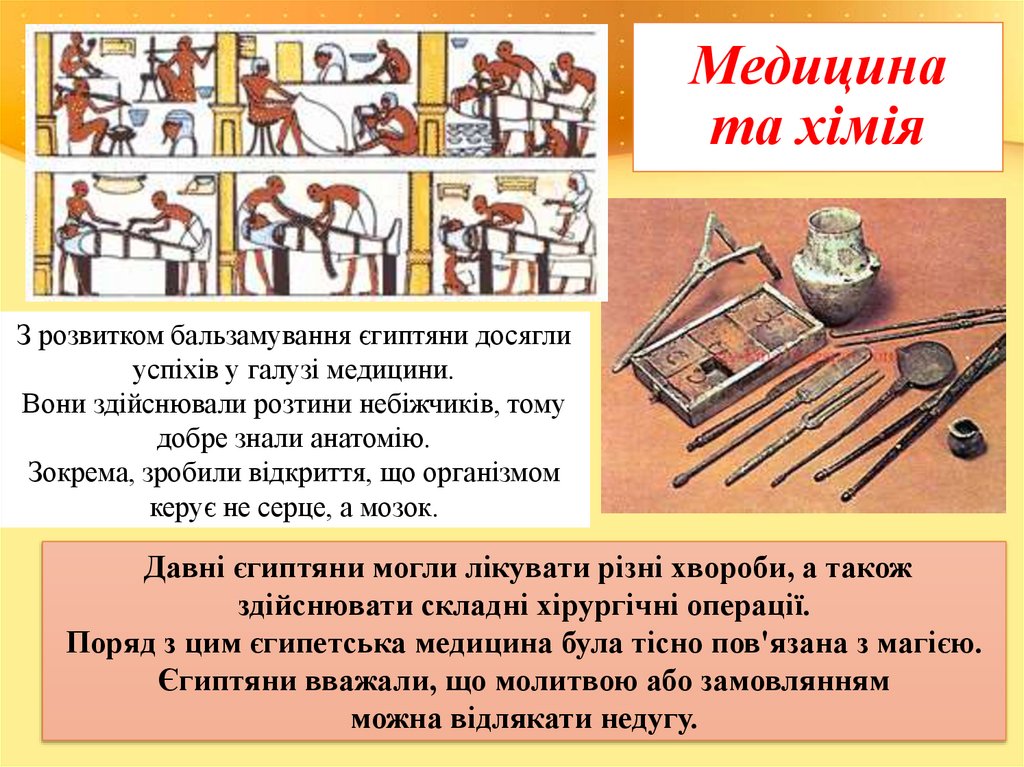 Медицина та хімія

З розвитком бальзамування єгиптяни досягли успіхів у галузі медицини.
Вони здійснювали розтини небіжчиків, тому добре знали анатомію.
Зокрема, зробили відкриття, що організмом керує не серце, а мозок.

Давні єгиптяни могли лікувати різні хвороби, а також здійснювати складні хірургічні операції.
Поряд з цим єгипетська медицина була тісно пов'язана з магією.
Єгиптяни вважали, що молитвою або замовлянням можна відлякати недугу.